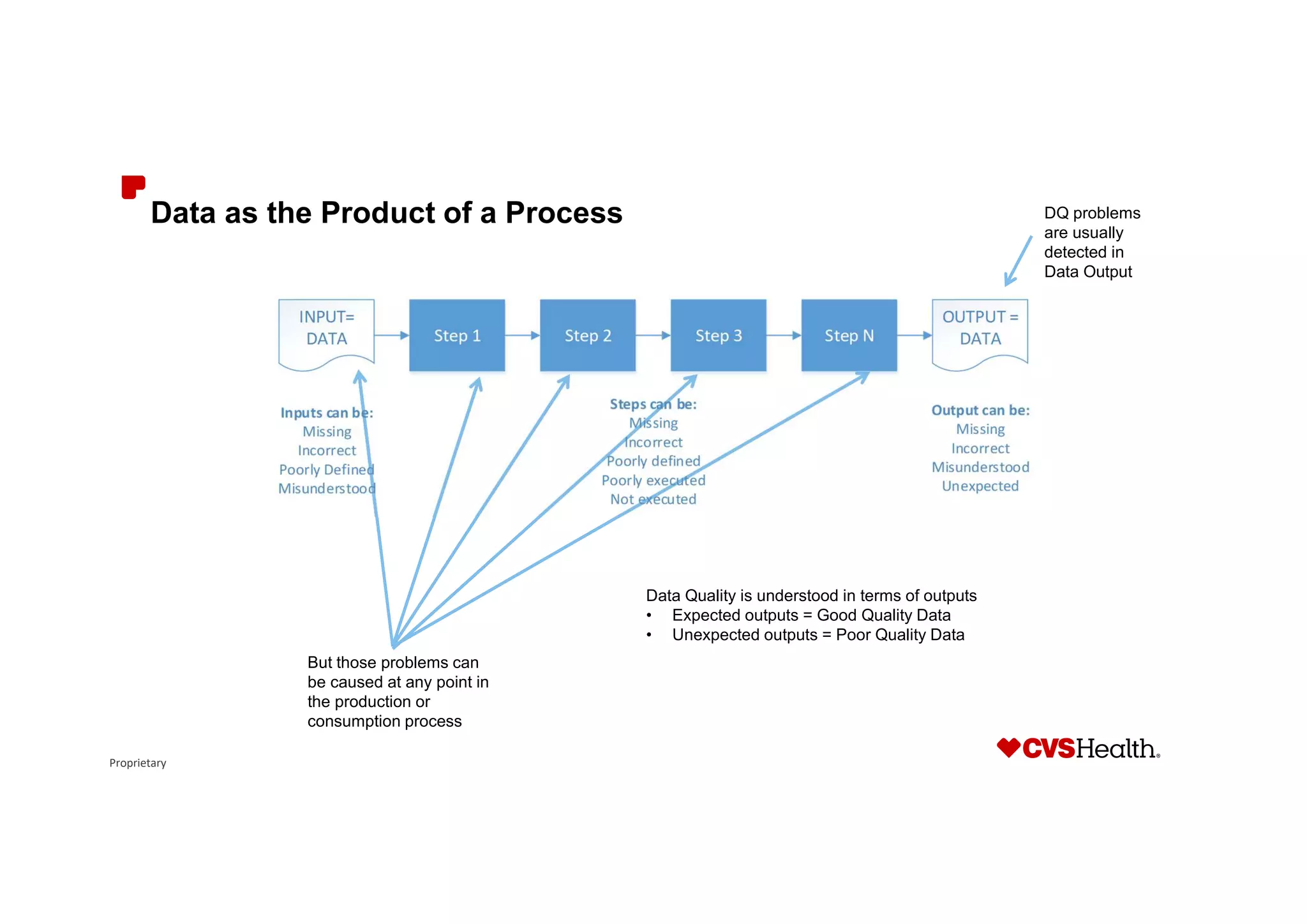 Data as the Product of a Process

DQ problems are usually detected in Data Output

INPUT= DATA

Step 1

Step 2

Step 3

Step N

OUTPUT = DATA

Inputs can be:
Missing
Incorrect
Poorly Defined
Misunderstood

Steps can be:
Missing
Incorrect
Poorly defined
Poorly executed
Not executed

Output can be:
Missing
Incorrect
Misunderstood
Unexpected

Data Quality is understood in terms of outputs
• Expected outputs = Good Quality Data
• Unexpected outputs = Poor Quality Data

But those problems can be caused at any point in the production or consumption process

Proprietary

CVSHealth.